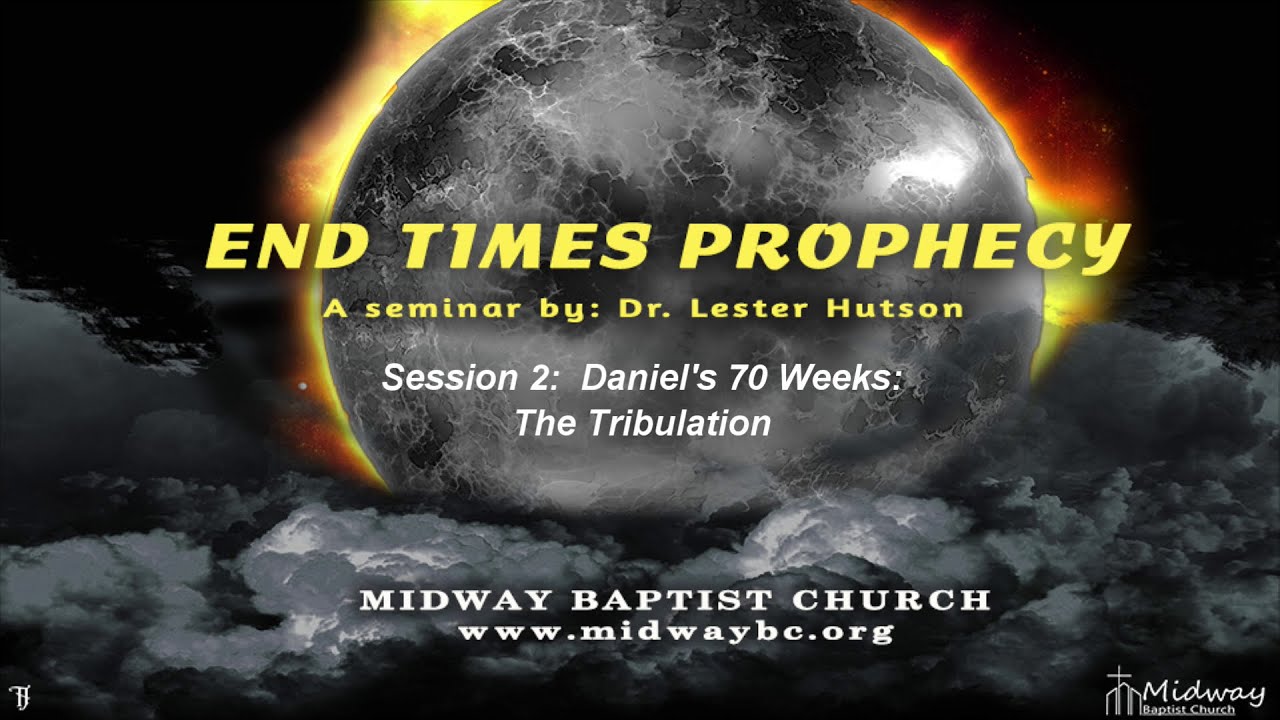 END TIMES PROPHECY
A seminar by: Dr. Lester Hutson

Session 2: Daniel's 70 Weeks:
The Tribulation

MIDWAY BAPTIST CHURCH
www.midwaybc.org

Midway
Baptist Church